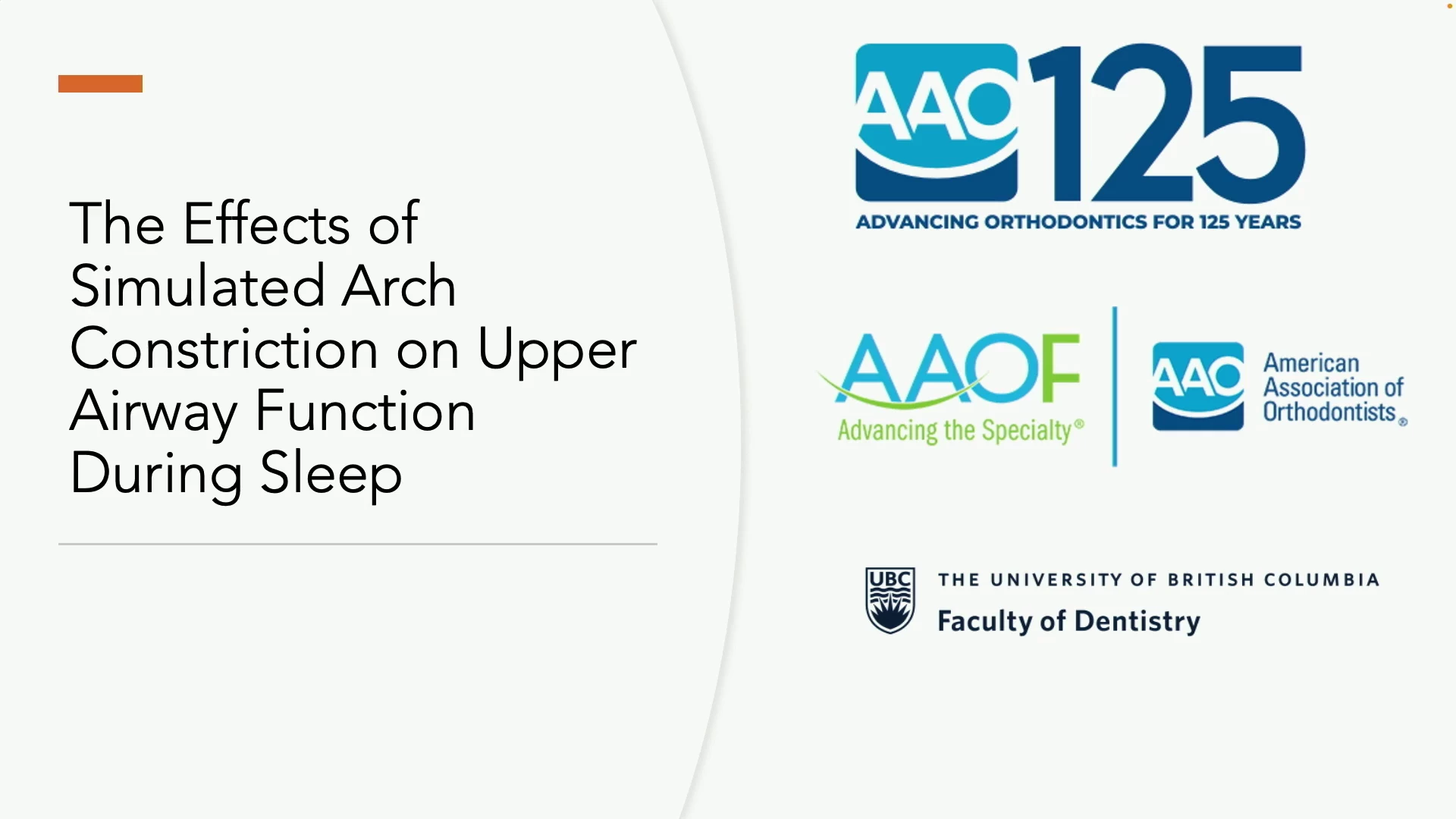 The Effects of Simulated Arch Constriction on Upper Airway Function During Sleep

AAO 125
ADVANCING ORTHODONTICS FOR 125 YEARS

AAOF
Advancing the Specialty®

AAO
American Association of Orthodontists®

UBC
THE UNIVERSITY OF BRITISH COLUMBIA
Faculty of Dentistry